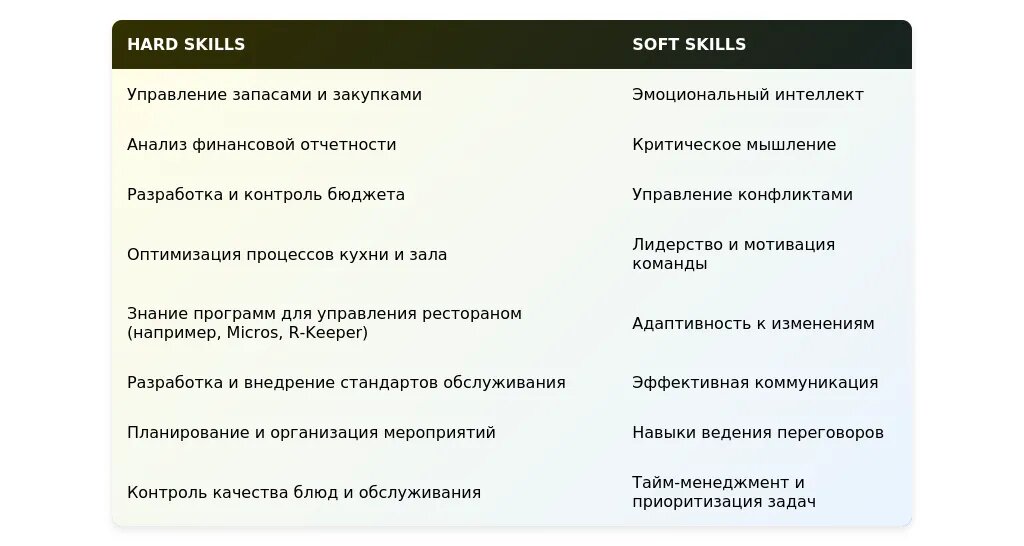 | HARD SKILLS | SOFT SKILLS |
|---|---|
| Управление запасами и закупками | Эмоциональный интеллект |
| Анализ финансовой отчетности | Критическое мышление |
| Разработка и контроль бюджета | Управление конфликтами |
| Оптимизация процессов кухни и зала | Лидерство и мотивация команды |
| Знание программ для управления рестораном (например, Micros, R-Keeper) | Адаптивность к изменениям |
| Разработка и внедрение стандартов обслуживания | Эффективная коммуникация |
| Планирование и организация мероприятий | Навыки ведения переговоров |
| Контроль качества блюд и обслуживания | Тайм-менеджмент и приоритизация задач |